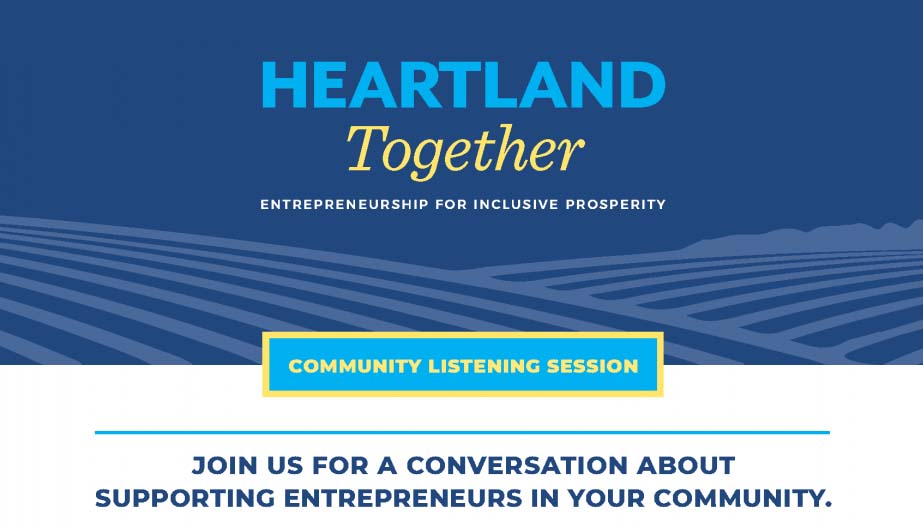 HEARTLAND
Together

ENTREPRENEURSHIP FOR INCLUSIVE PROSPERITY

COMMUNITY LISTENING SESSION

JOIN US FOR A CONVERSATION ABOUT SUPPORTING ENTREPRENEURS IN YOUR COMMUNITY.